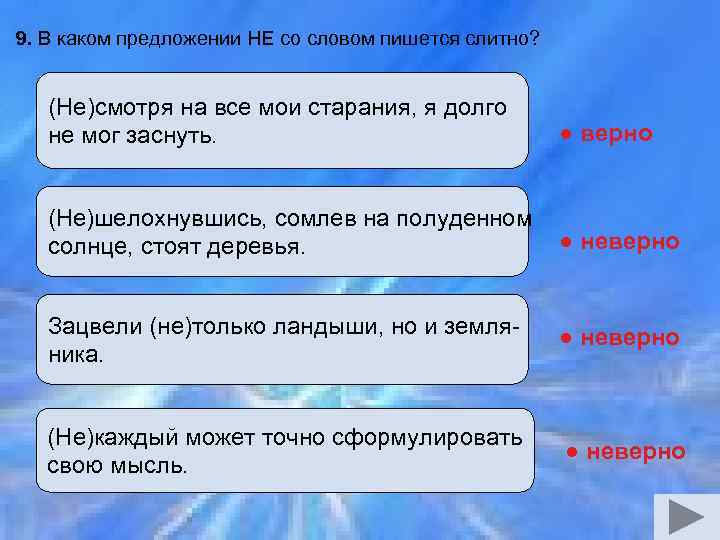 **9.** В каком предложении НЕ со словом пишется слитно?

(Не)смотря на все мои старания, я долго не мог заснуть.

● верно

(Не)шелохнувшись, сомлев на полуденном солнце, стоят деревья.

● неверно

Зацвели (не)только ландыши, но и земляника.

● неверно

(Не)каждый может точно сформулировать свою мысль.

● неверно